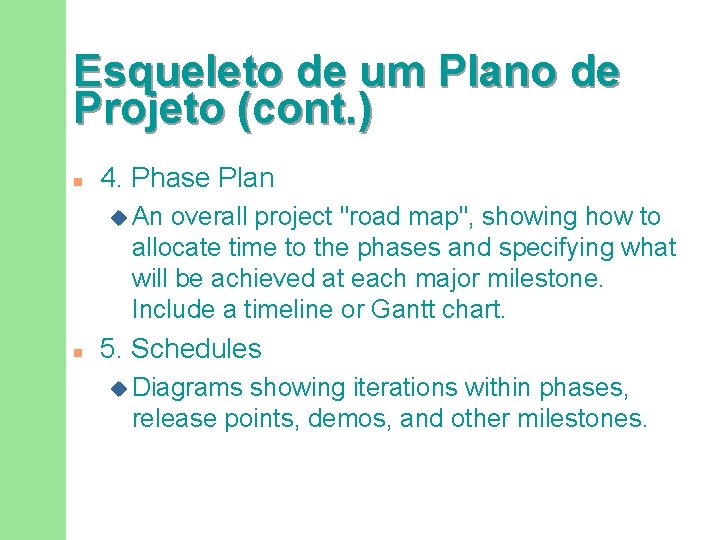 Esqueleto de um Plano de Projeto (cont.)

4. Phase Plan

An overall project "road map", showing how to allocate time to the phases and specifying what will be achieved at each major milestone. Include a timeline or Gantt chart.

5. Schedules

Diagrams showing iterations within phases, release points, demos, and other milestones.